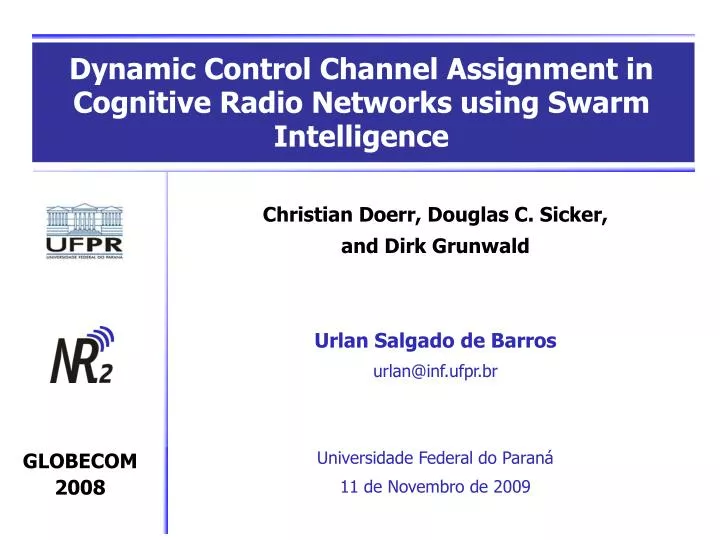 Dynamic Control Channel Assignment in Cognitive Radio Networks using Swarm Intelligence

UFPR

UNIVERSIDADE FEDERAL DO PARANÁ

NR2

GLOBECOM 2008

Christian Doerr, Douglas C. Sicker, and Dirk Grunwald

Urlan Salgado de Barros

urlan@inf.ufpr.br

Universidade Federal do Paraná

11 de Novembro de 2009